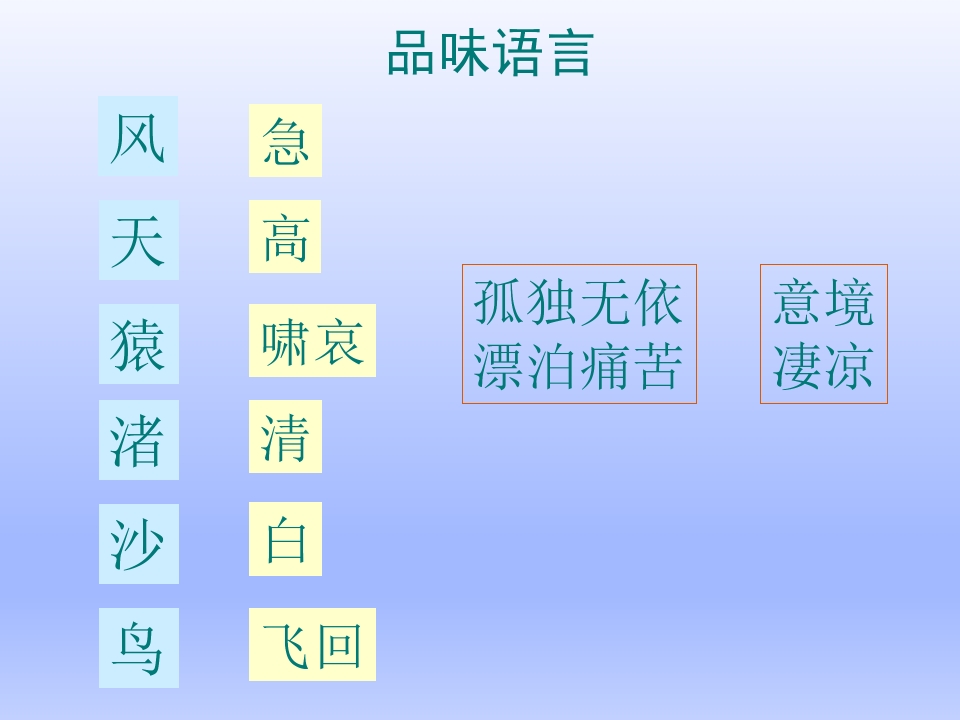 品味语言

风

天

猿

渚

沙

鸟

急

高

啸哀

清

白

飞回

孤独无依
漂泊痛苦

意境
凄凉